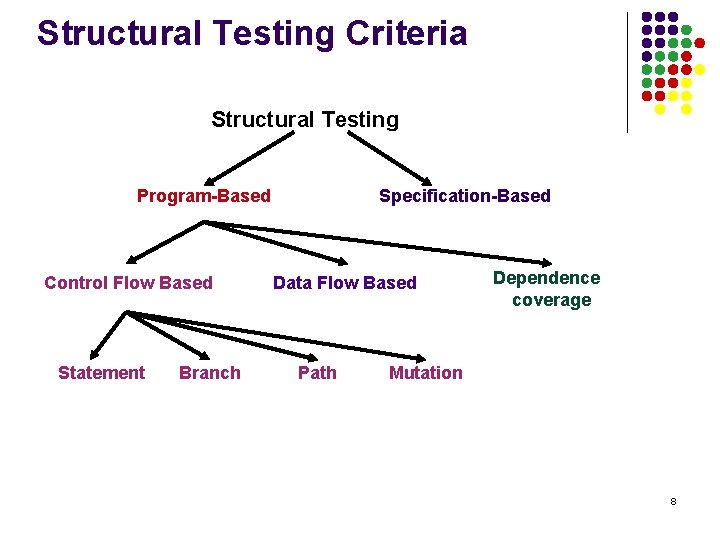 Structural Testing Criteria

Structural Testing

Program-Based

Specification-Based

Control Flow Based

Data Flow Based

Dependence coverage

Statement

Branch

Path

Mutation

8